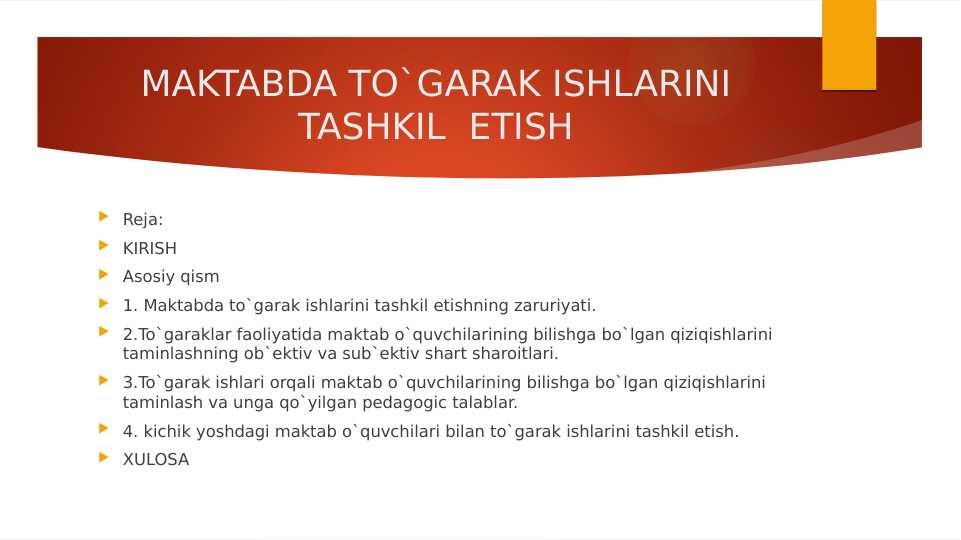 MAKTABDA TO`GARAK ISHLARINI TASHKIL ETISH

Reja:

KIRISH

Asosiy qism

1. Maktabda to`garak ishlarini tashkil etishning zaruriyati.

2.To`garaklar faoliyatida maktab o`quvchilarining bilishga bo`lgan qiziqishlarini taminlashning ob`ektiv va sub`ektiv shart sharoitlari.

3.To`garak ishlari orqali maktab o`quvchilarining bilishga bo`lgan qiziqishlarini taminlash va unga qo`yilgan pedagogic talablar.

4. kichik yoshdagi maktab o`quvchilari bilan to`garak ishlarini tashkil etish.

XULOSA